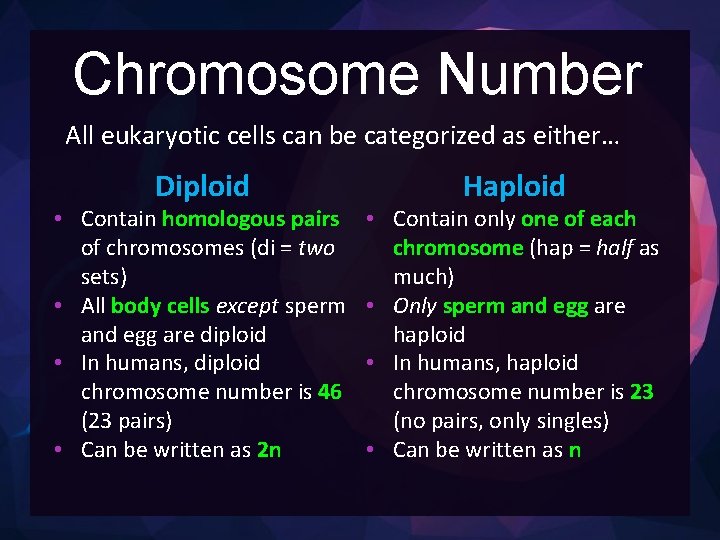 Chromosome Number

All eukaryotic cells can be categorized as either…

Diploid

• Contain homologous pairs of chromosomes (di = two sets)
• All body cells except sperm and egg are diploid
• In humans, diploid chromosome number is 46 (23 pairs)
• Can be written as 2n

Haploid

• Contain only one of each chromosome (hap = half as much)
• Only sperm and egg are haploid
• In humans, haploid chromosome number is 23 (no pairs, only singles)
• Can be written as n